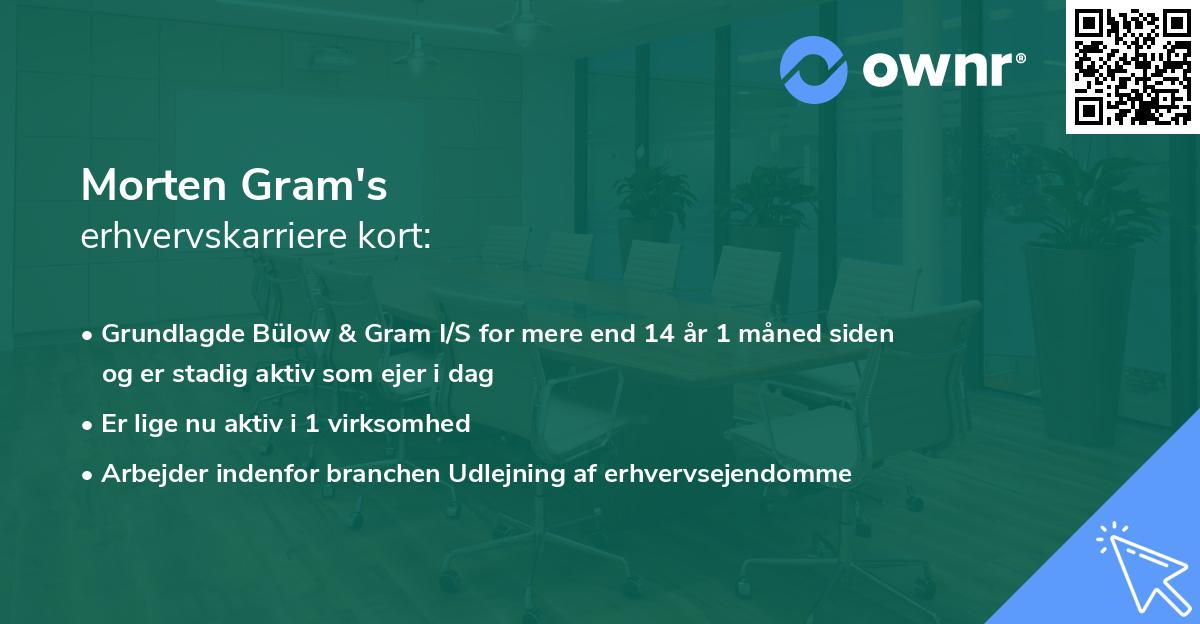 ownr®

Morten Gram's
erhvervskarriere kort:

• Grundlagde Bülow & Gram I/S for mere end 14 år 1 måned siden og er stadig aktiv som ejer i dag
• Er lige nu aktiv i 1 virksomhed
• Arbejder indenfor branchen Udlejning af erhvervsejendomme